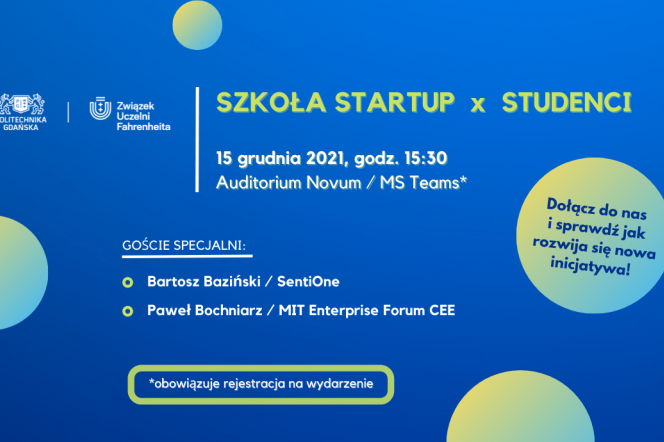 OLITECHNIKA GDAŃSKA

Związek Uczelni Fahrenheita

SZKOŁA STARTUP x STUDENCI

15 grudnia 2021, godz. 15:30
Auditorium Novum / MS Teams*

Dołącz do nas i sprawdź jak rozwija się nowa inicjatywa!

GOŚCIE SPECJALNI:

Bartosz Baziński / SentiOne

Paweł Bochniarz / MIT Enterprise Forum CEE

*obowiązuje rejestracja na wydarzenie